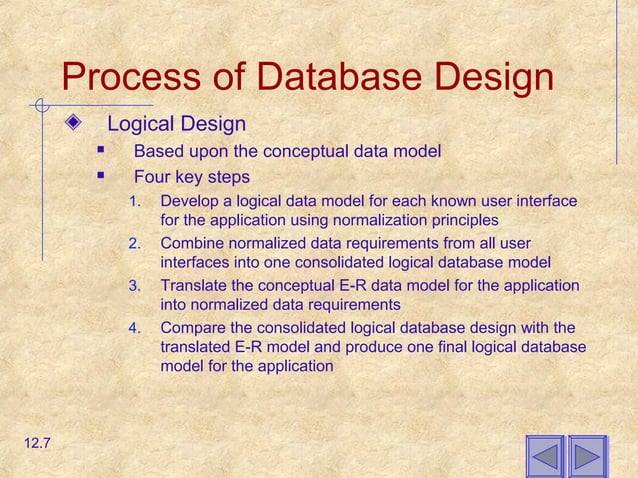 Process of Database Design

Logical Design

Based upon the conceptual data model

Four key steps

1. Develop a logical data model for each known user interface for the application using normalization principles
2. Combine normalized data requirements from all user interfaces into one consolidated logical database model
3. Translate the conceptual E-R data model for the application into normalized data requirements
4. Compare the consolidated logical database design with the translated E-R model and produce one final logical database model for the application

12.7